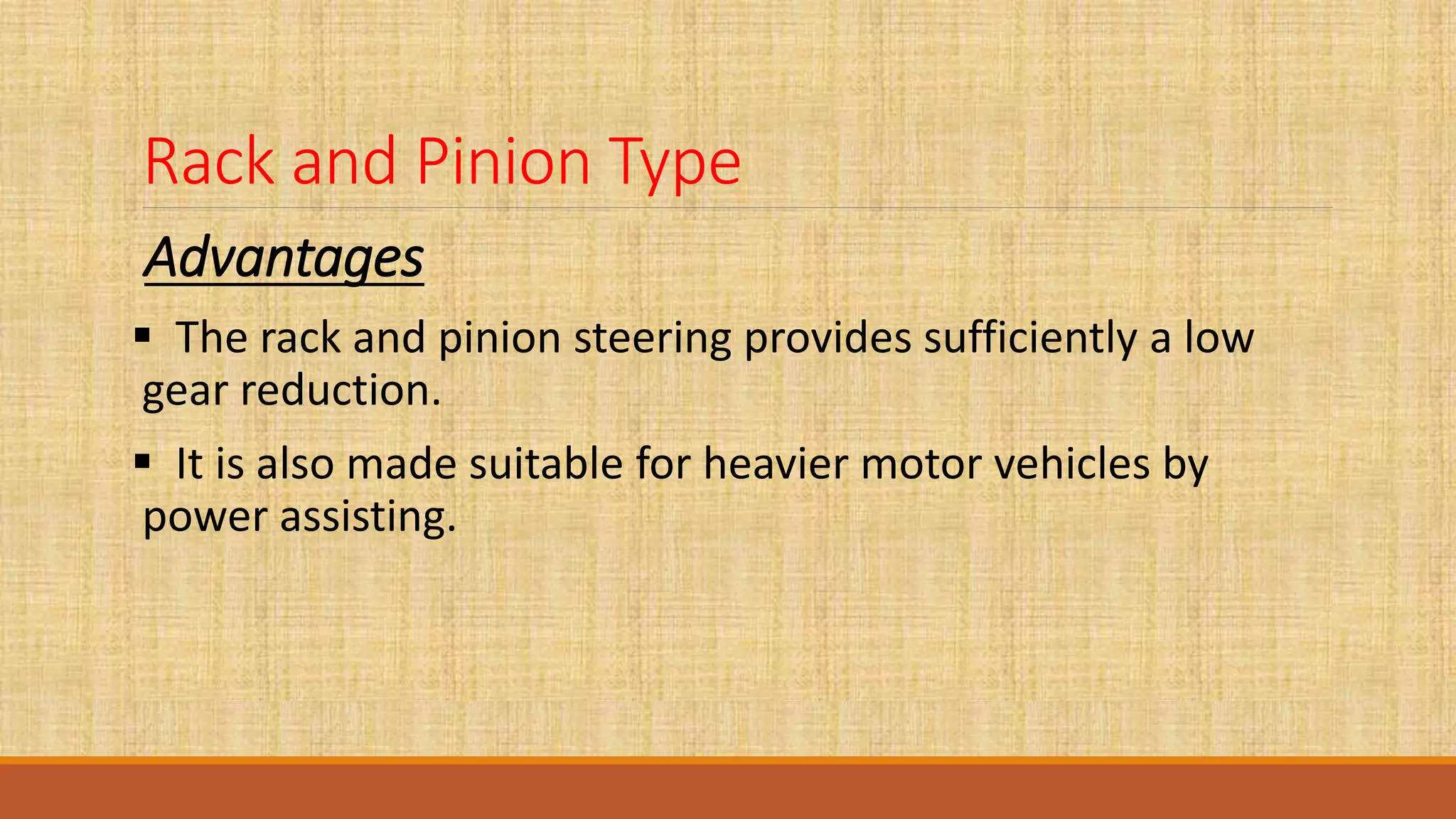 Rack and Pinion Type

Advantages

▪ The rack and pinion steering provides sufficiently a low gear reduction.

▪ It is also made suitable for heavier motor vehicles by power assisting.